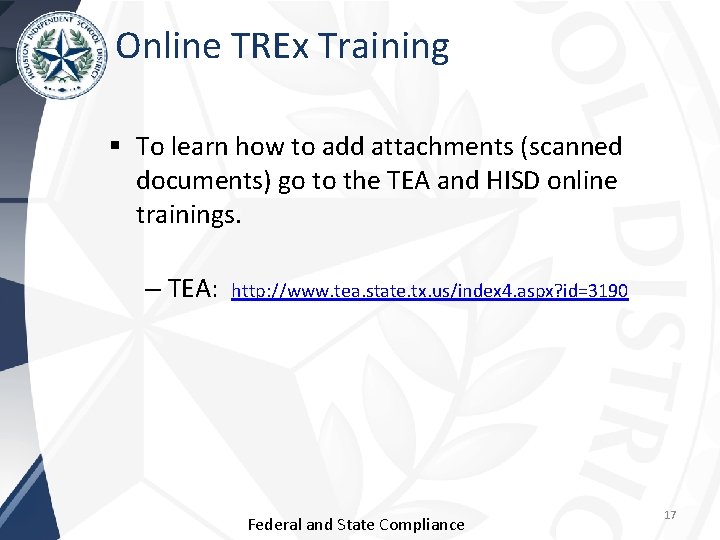 HOUSTON INDEPENDENT SCHOOL DISTRICT

Online TREx Training

▪ To learn how to add attachments (scanned documents) go to the TEA and HISD online trainings.

– TEA: http://www.tea.state.tx.us/index4.aspx?id=3190

Federal and State Compliance

17